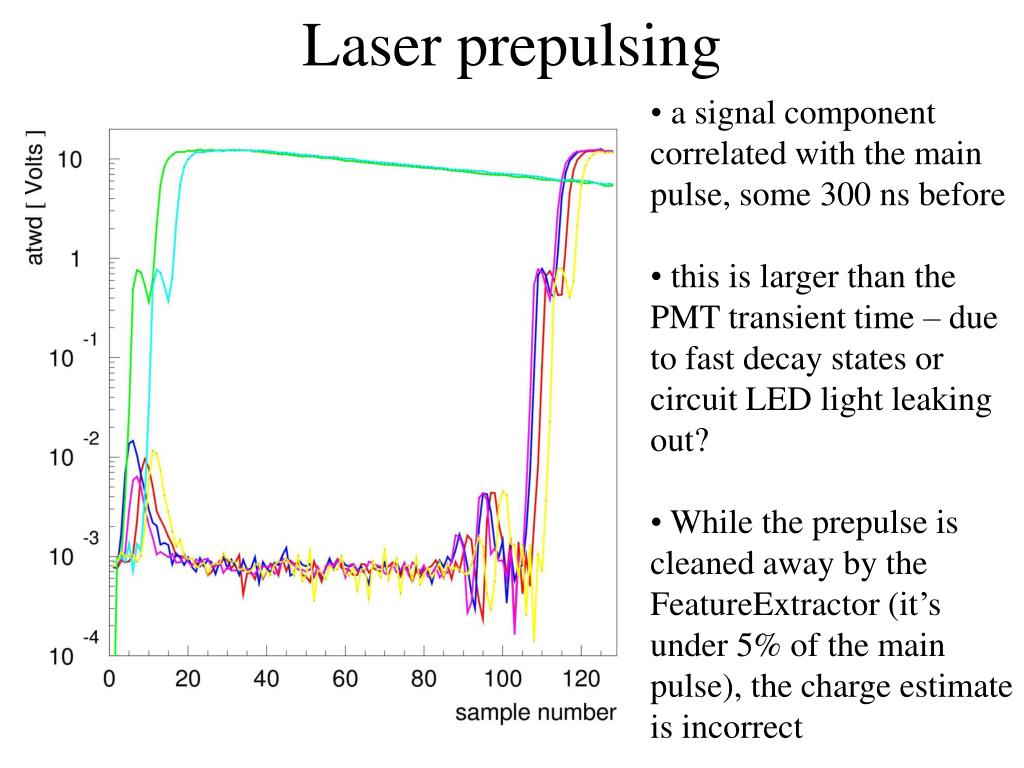 Laser prepulsing

atwd [ Volts ]

10

1

$10^{-1}$

$10^{-2}$

$10^{-3}$

$10^{-4}$

0 20 40 60 80 100 120

sample number

• a signal component correlated with the main pulse, some 300 ns before

• this is larger than the PMT transient time – due to fast decay states or circuit LED light leaking out?

• While the prepulse is cleaned away by the FeatureExtractor (it's under 5% of the main pulse), the charge estimate is incorrect